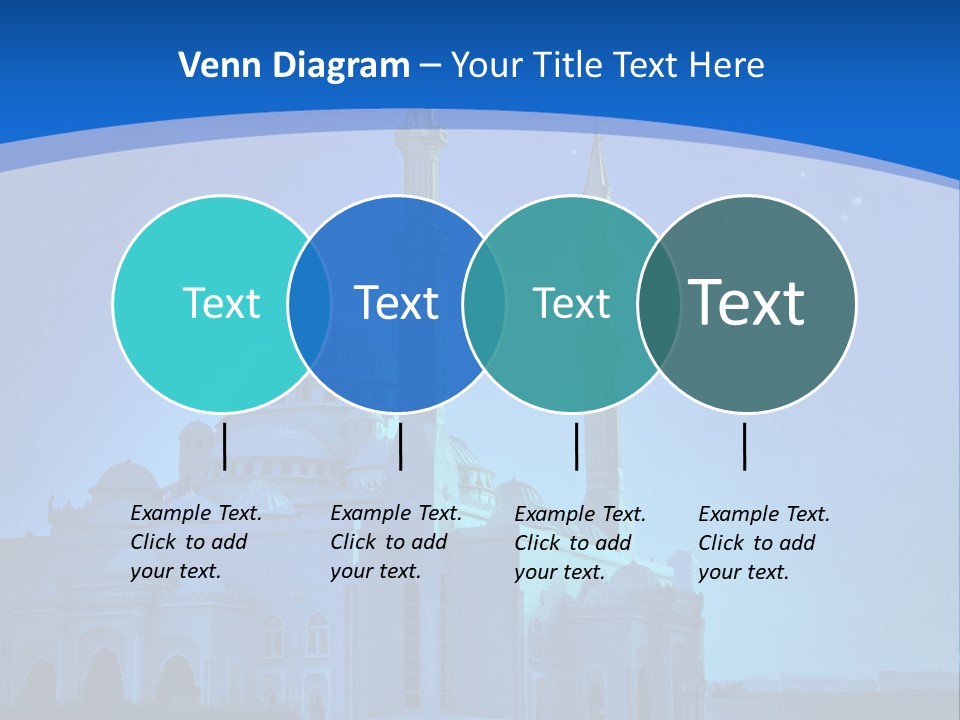 Venn Diagram – Your Title Text Here

Text

Text

Text

Text

Example Text. Click to add your text.

Example Text. Click to add your text.

Example Text. Click to add your text.

Example Text. Click to add your text.